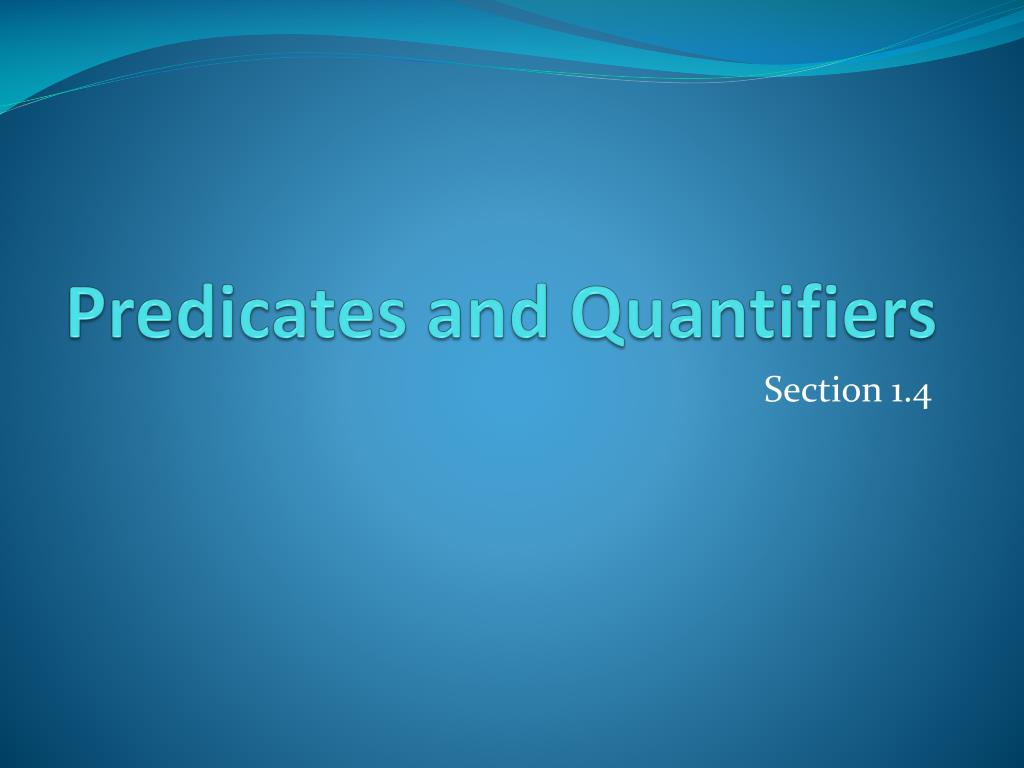 Predicates and Quantifiers

Section 1.4